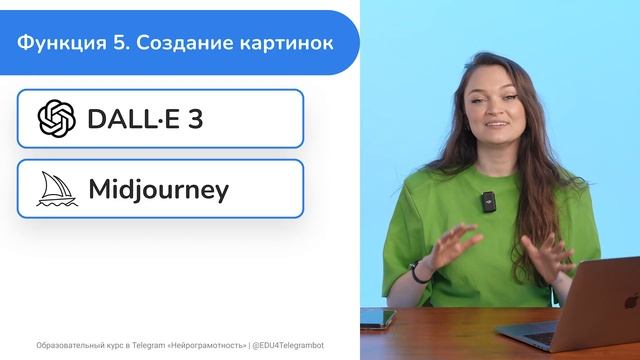 Функция 5. Создание картинок

DALL·E 3

Midjourney

Образовательный курс в Telegram «Нейрограмотность» | @EDU4Telegrambot